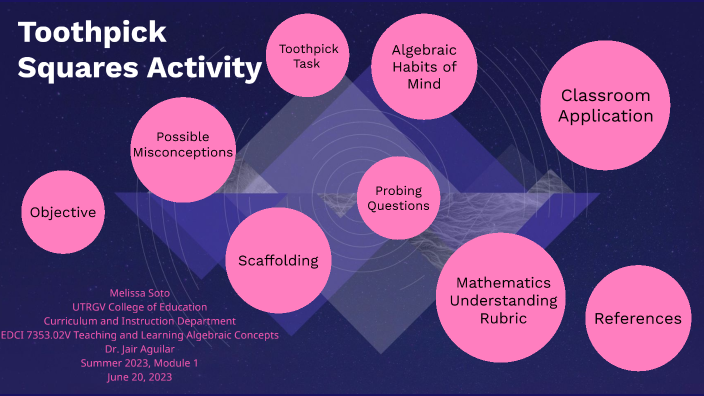 Toothpick Squares Activity

Toothpick Task

Algebraic Habits of Mind

Classroom Application

Possible Misconceptions

Objective

Probing Questions

Scaffolding

Mathematics Understanding Rubric

References

Melissa Soto
UTRGV College of Education
Curriculum and Instruction Department
EDCI 7353.02V Teaching and Learning Algebraic Concepts
Dr. Jair Aguilar
Summer 2023, Module 1
June 20, 2023